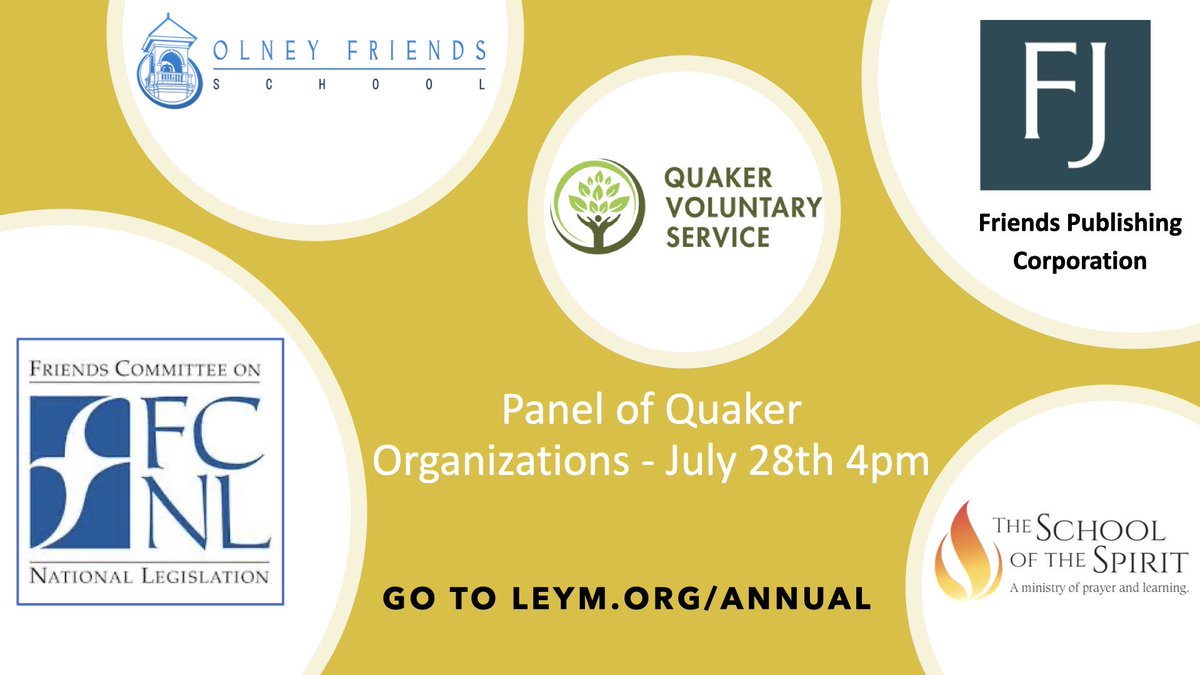 OLNEY FRIENDS
SCHOOL

QUAKER VOLUNTARY SERVICE

FJ

Friends Publishing Corporation

FRIENDS COMMITTEE ON
FC
NL
NATIONAL LEGISLATION

Panel of Quaker Organizations - July 28th 4pm

GO TO LEYM.ORG/ANNUAL

THE SCHOOL OF THE SPIRIT
A ministry of prayer and learning.